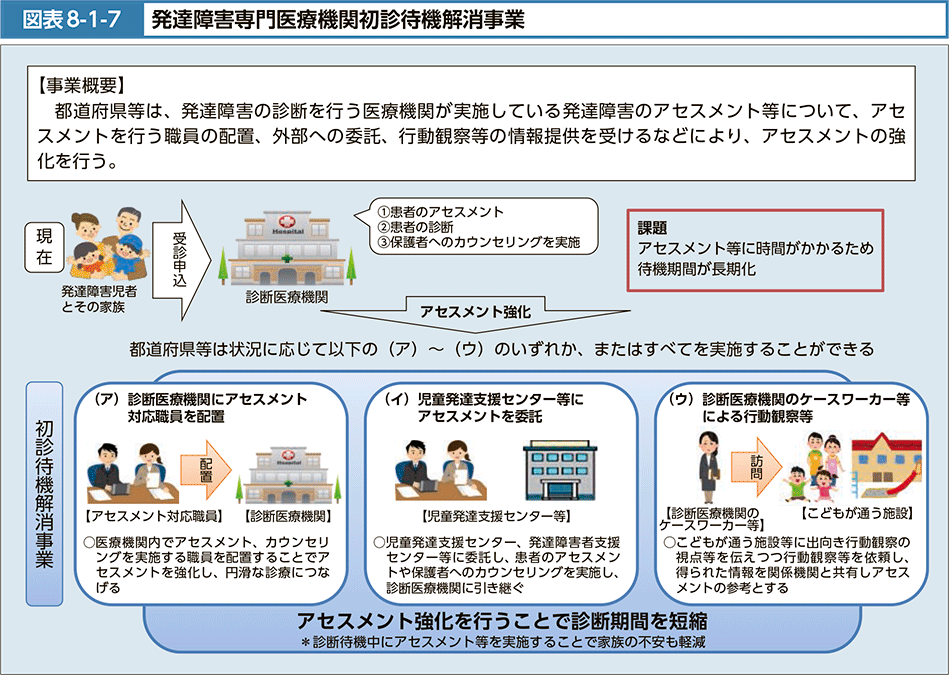 図表 8-1-7　発達障害専門医療機関初診待機解消事業

【事業概要】
都道府県等は、発達障害の診断を行う医療機関が実施している発達障害のアセスメント等について、アセスメントを行う職員の配置、外部への委託、行動観察等の情報提供を受けるなどにより、アセスメントの強化を行う。

現在

発達障害児者とその家族

受診申込

Hospital

診断医療機関

①患者のアセスメント
②患者の診断
③保護者へのカウンセリングを実施

課題
アセスメント等に時間がかかるため待機期間が長期化

アセスメント強化

都道府県等は状況に応じて以下の（ア）～（ウ）のいずれか、またはすべてを実施することができる

初診待機解消事業

（ア）診断医療機関にアセスメント対応職員を配置

配置

【アセスメント対応職員】　【診断医療機関】

○医療機関内でアセスメント、カウンセリングを実施する職員を配置することでアセスメントを強化し、円滑な診療につなげる

（イ）児童発達支援センター等にアセスメントを委託

【児童発達支援センター等】

○児童発達支援センター、発達障害者支援センター等に委託し、患者のアセスメントや保護者へのカウンセリングを実施し、診断医療機関に引き継ぐ

（ウ）診断医療機関のケースワーカー等による行動観察等

訪問

【診断医療機関のケースワーカー等】　【こどもが通う施設】

○こどもが通う施設等に出向き行動観察の視点等を伝えつつ行動観察等を依頼し、得られた情報を関係機関と共有しアセスメントの参考とする

アセスメント強化を行うことで診断期間を短縮
＊診断待機中にアセスメント等を実施することで家族の不安も軽減